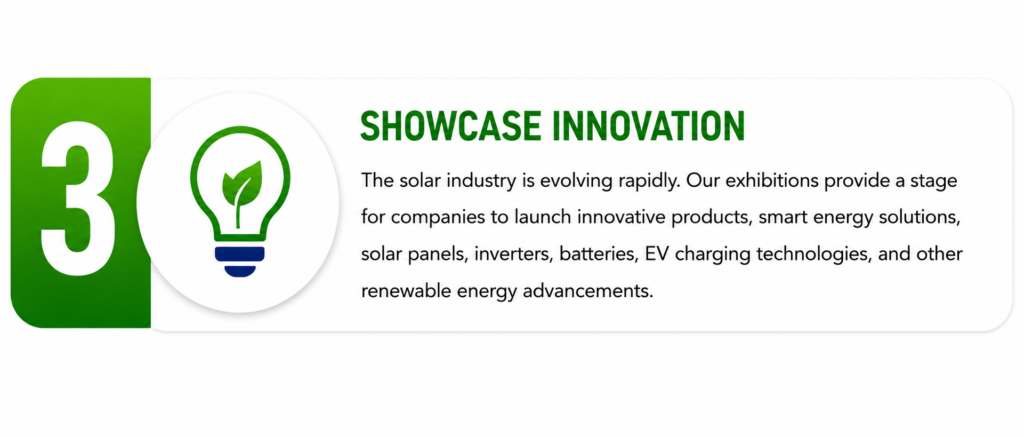 3

SHOWCASE INNOVATION

The solar industry is evolving rapidly. Our exhibitions provide a stage for companies to launch innovative products, smart energy solutions, solar panels, inverters, batteries, EV charging technologies, and other renewable energy advancements.